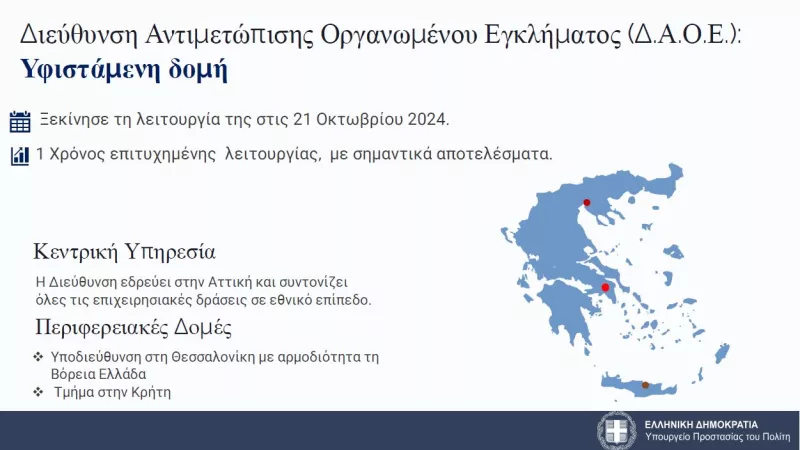 Διεύθυνση Αντιμετώπισης Οργανωμένου Εγκλήματος (Δ.Α.Ο.Ε.):
Υφιστάμενη δομή

Ξεκίνησε τη λειτουργία της στις 21 Οκτωβρίου 2024.

1 Χρόνος επιτυχημένης λειτουργίας, με σημαντικά αποτελέσματα.

Κεντρική Υπηρεσία

Η Διεύθυνση εδρεύει στην Αττική και συντονίζει όλες τις επιχειρησιακές δράσεις σε εθνικό επίπεδο.

Περιφερειακές Δομές

❖ Υποδιεύθυνση στη Θεσσαλονίκη με αρμοδιότητα τη Βόρεια Ελλάδα
❖ Τμήμα στην Κρήτη

ΕΛΛΗΝΙΚΗ ΔΗΜΟΚΡΑΤΙΑ
Υπουργείο Προστασίας του Πολίτη